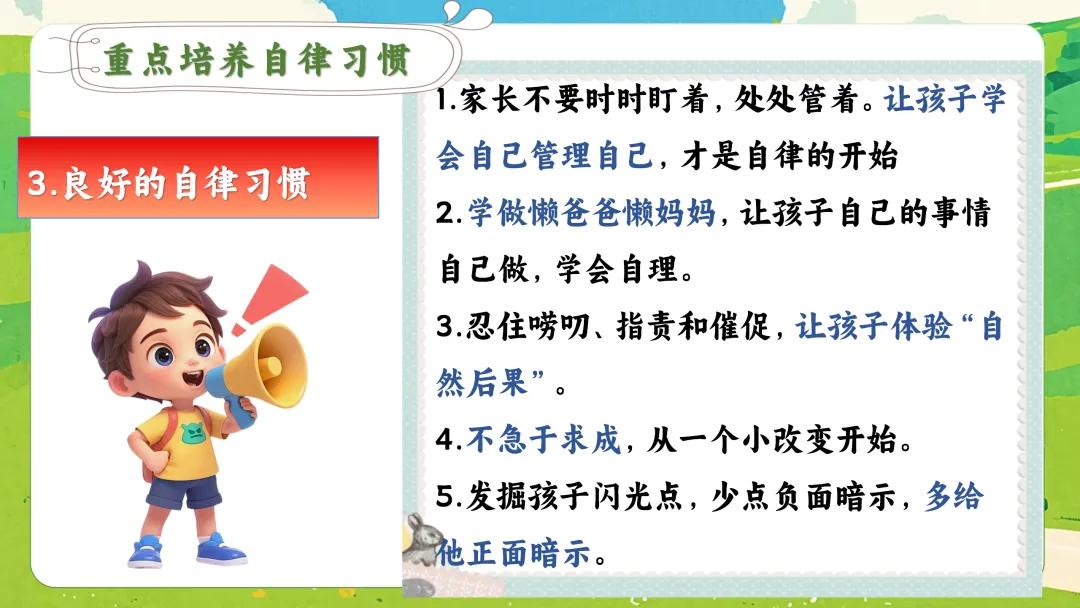 重点培养自律习惯

3.良好的自律习惯

1.家长不要时时盯着，处处管着。让孩子学会自己管理自己，才是自律的开始

2.学做懒爸爸懒妈妈，让孩子自己的事情自己做，学会自理。

3.忍住唠叨、指责和催促，让孩子体验“自然后果”。

4.不急于求成，从一个小改变开始。

5.发掘孩子闪光点，少点负面暗示，多给他正面暗示。